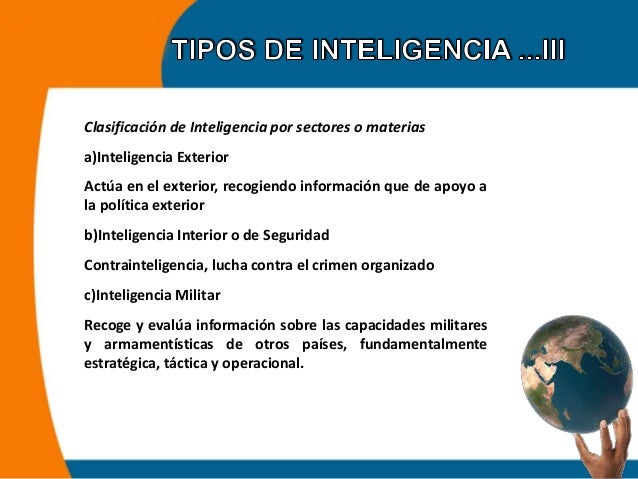 TIPOS DE INTELIGENCIA ...III

Clasificación de Inteligencia por sectores o materias

a)Inteligencia Exterior

Actúa en el exterior, recogiendo información que de apoyo a la política exterior

b)Inteligencia Interior o de Seguridad

Contrainteligencia, lucha contra el crimen organizado

c)Inteligencia Militar

Recoge y evalúa información sobre las capacidades militares y armamentísticas de otros países, fundamentalmente estratégica, táctica y operacional.